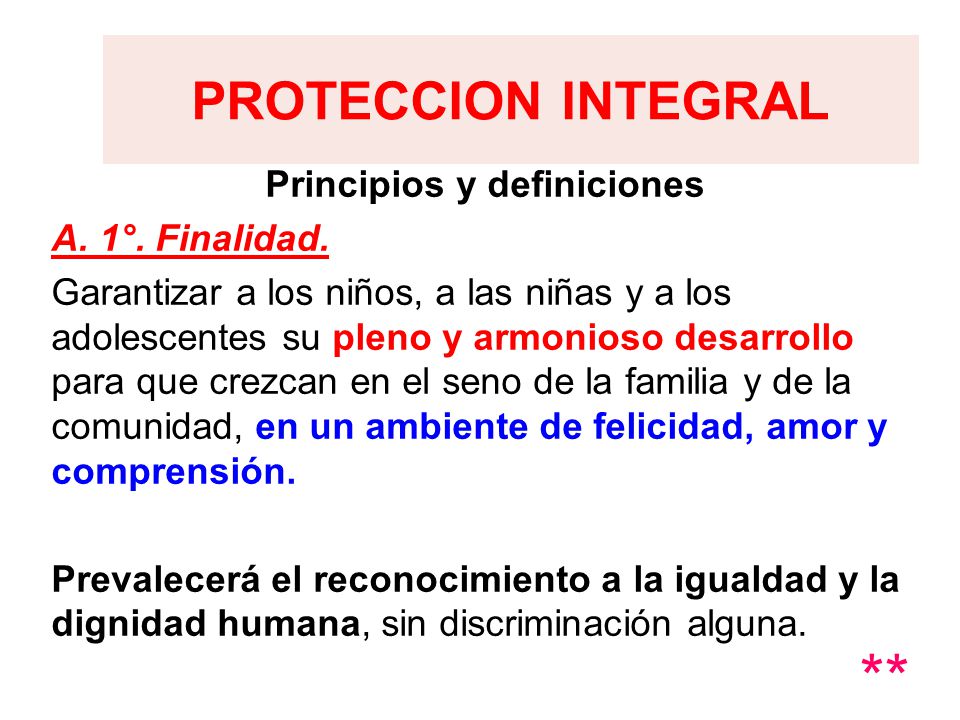 PROTECCION INTEGRAL

Principios y definiciones

A. 1°. Finalidad.

Garantizar a los niños, a las niñas y a los adolescentes su pleno y armonioso desarrollo para que crezcan en el seno de la familia y de la comunidad, en un ambiente de felicidad, amor y comprensión.

Prevalecerá el reconocimiento a la igualdad y la dignidad humana, sin discriminación alguna.

**